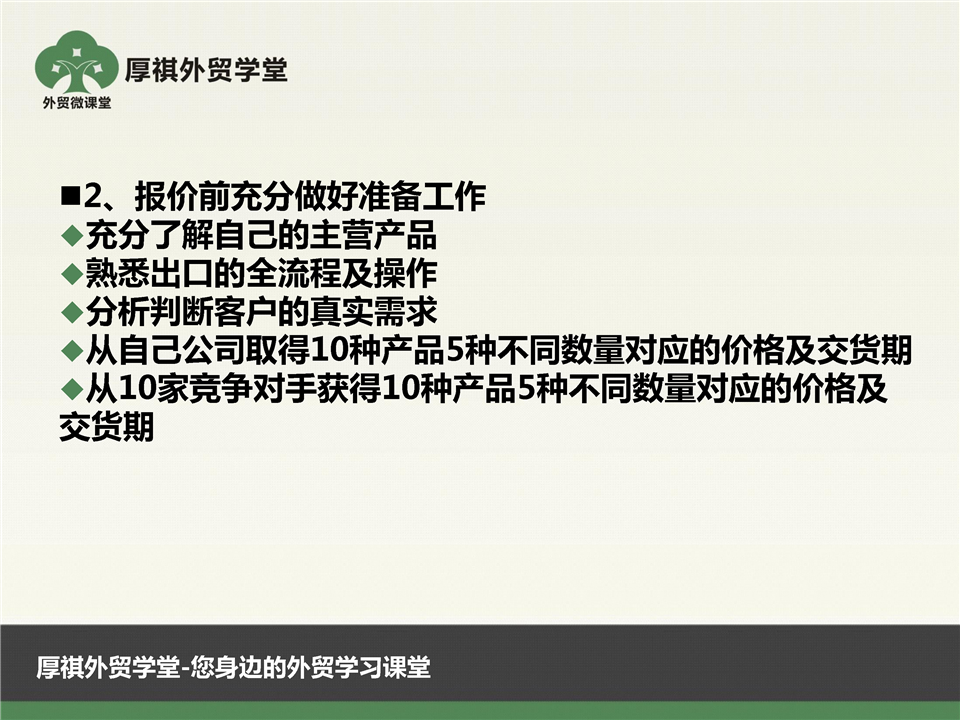 厚祺外贸学堂
外贸微课堂

■2、报价前充分做好准备工作
◆充分了解自己的主营产品
◆熟悉出口的全流程及操作
◆分析判断客户的真实需求
◆从自己公司取得10种产品5种不同数量对应的价格及交货期
◆从10家竞争对手获得10种产品5种不同数量对应的价格及交货期

厚祺外贸学堂-您身边的外贸学习课堂